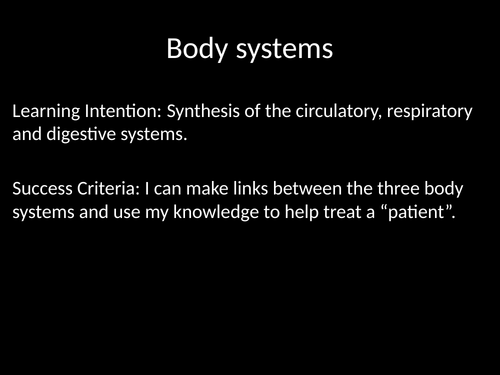 Body systems

Learning Intention: Synthesis of the circulatory, respiratory and digestive systems.

Success Criteria: I can make links between the three body systems and use my knowledge to help treat a “patient”.